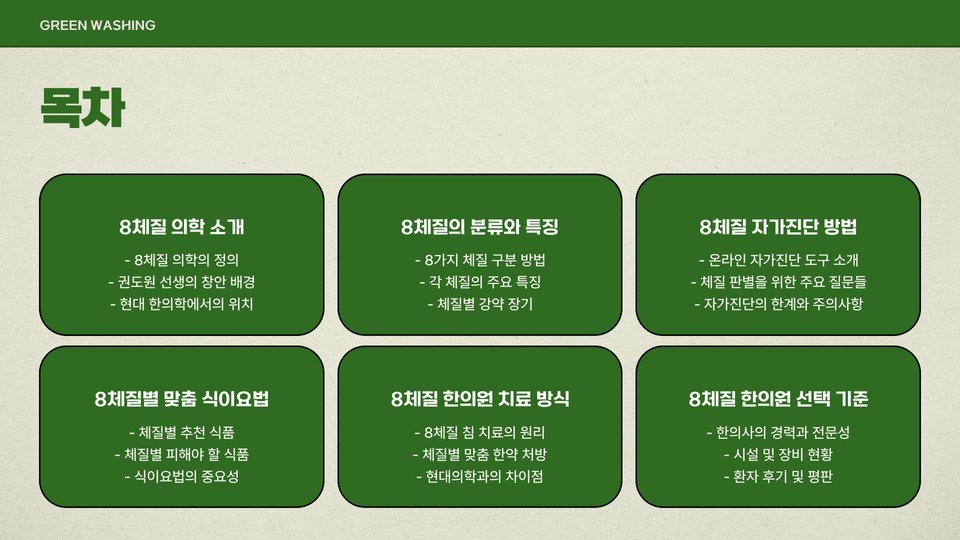 GREEN WASHING

목차

8체질 의학 소개

- 8체질 의학의 정의
- 권도원 선생의 창안 배경
- 현대 한의학에서의 위치

8체질의 분류와 특징

- 8가지 체질 구분 방법
- 각 체질의 주요 특징
- 체질별 강약 장기

8체질 자가진단 방법

- 온라인 자가진단 도구 소개
- 체질 판별을 위한 주요 질문들
- 자가진단의 한계와 주의사항

8체질별 맞춤 식이요법

- 체질별 추천 식품
- 체질별 피해야 할 식품
- 식이요법의 중요성

8체질 한의원 치료 방식

- 8체질 침 치료의 원리
- 체질별 맞춤 한약 처방
- 현대의학과의 차이점

8체질 한의원 선택 기준

- 한의사의 경력과 전문성
- 시설 및 장비 현황
- 환자 후기 및 평판